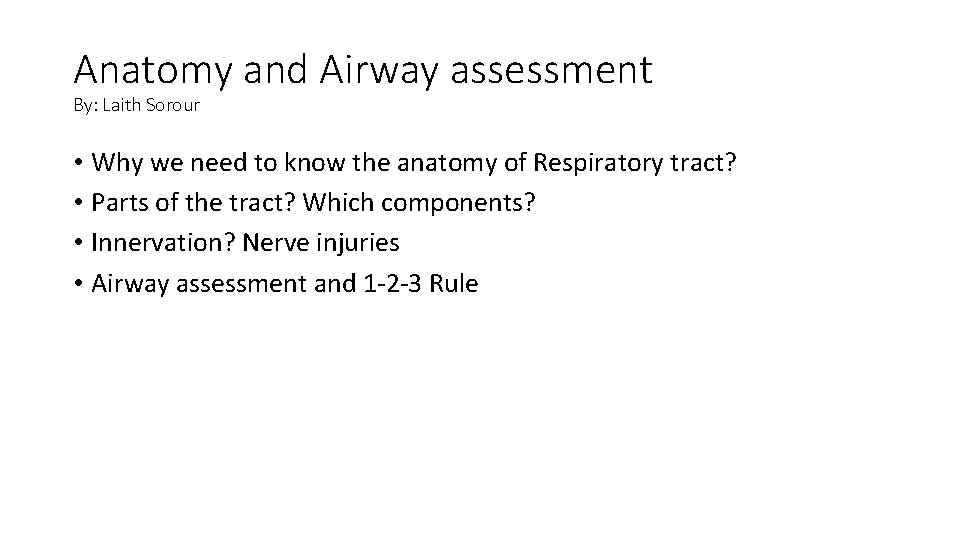 Anatomy and Airway assessment
By: Laith Sorour

• Why we need to know the anatomy of Respiratory tract?
• Parts of the tract? Which components?
• Innervation? Nerve injuries
• Airway assessment and 1-2-3 Rule